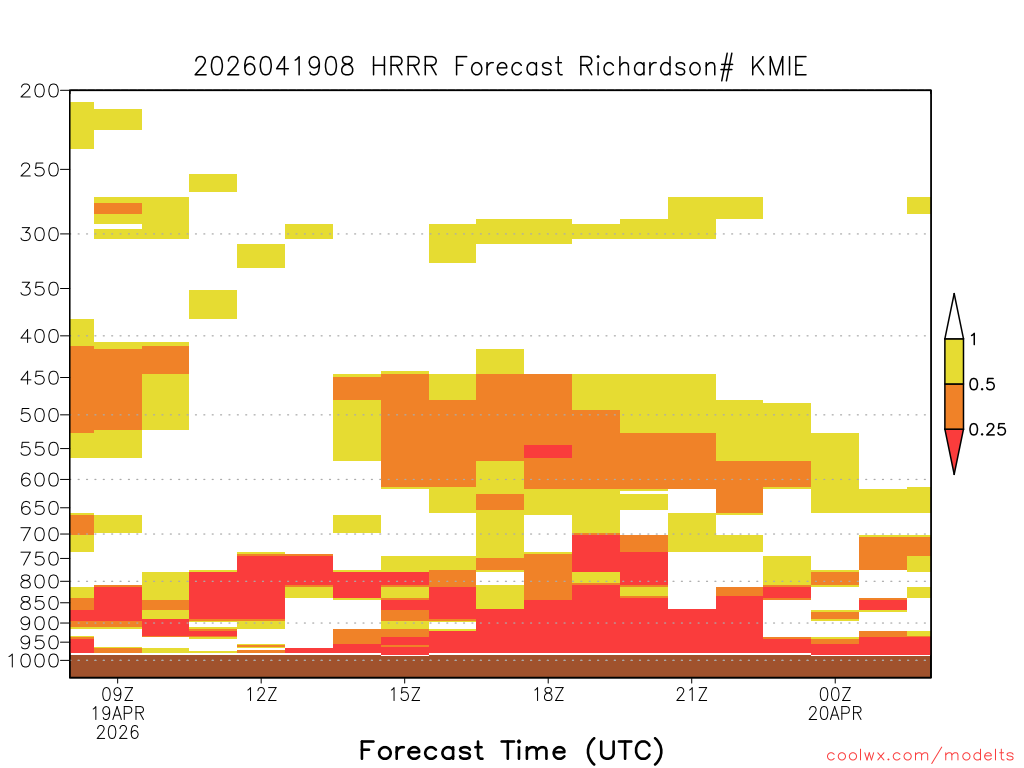 2026041908 HRRR Forecast Richardson# KMIE

200
250
300
350
400
450
500
550
600
650
700
750
800
850
900
950
1000

1
0.5
0.25

09Z
19APR
2026
12Z
15Z
18Z
21Z
00Z
20APR

Forecast Time (UTC)

coolwx.com/modelts